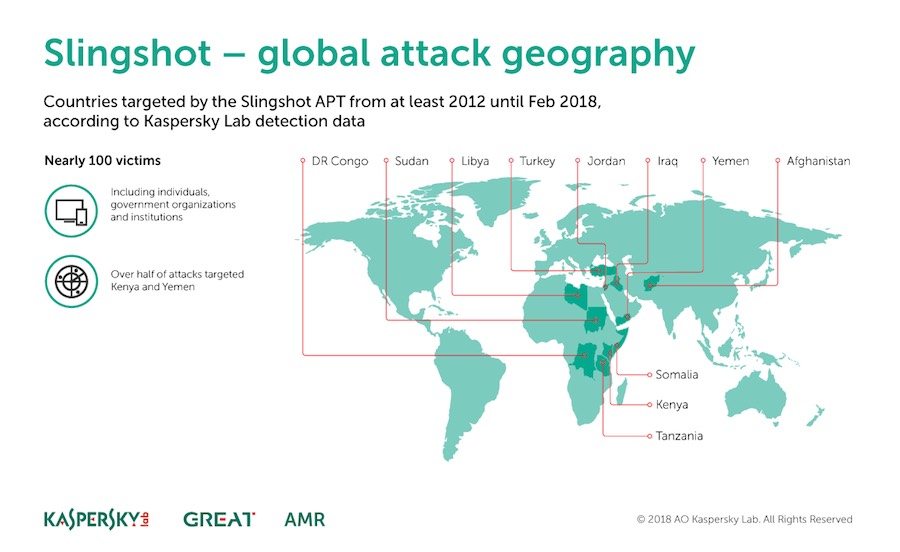 Slingshot – global attack geography

Countries targeted by the Slingshot APT from at least 2012 until Feb 2018, according to Kaspersky Lab detection data

Nearly 100 victims

Including individuals, government organizations and institutions

Over half of attacks targeted Kenya and Yemen

DR Congo
Sudan
Libya
Turkey
Jordan
Iraq
Yemen
Afghanistan

Somalia
Kenya
Tanzania

KASPERSKY lab
GREAT
AMR

© 2018 AO Kaspersky Lab. All Rights Reserved